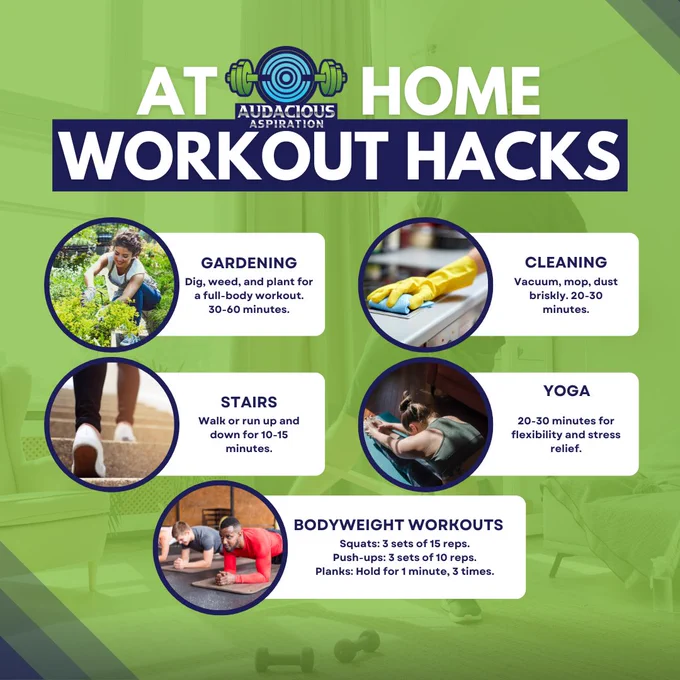 AT HOME
AUDACIOUS ASPIRATION
WORKOUT HACKS

GARDENING
Dig, weed, and plant for a full-body workout. 30-60 minutes.

CLEANING
Vacuum, mop, dust briskly. 20-30 minutes.

STAIRS
Walk or run up and down for 10-15 minutes.

YOGA
20-30 minutes for flexibility and stress relief.

BODYWEIGHT WORKOUTS
Squats: 3 sets of 15 reps.
Push-ups: 3 sets of 10 reps.
Planks: Hold for 1 minute, 3 times.